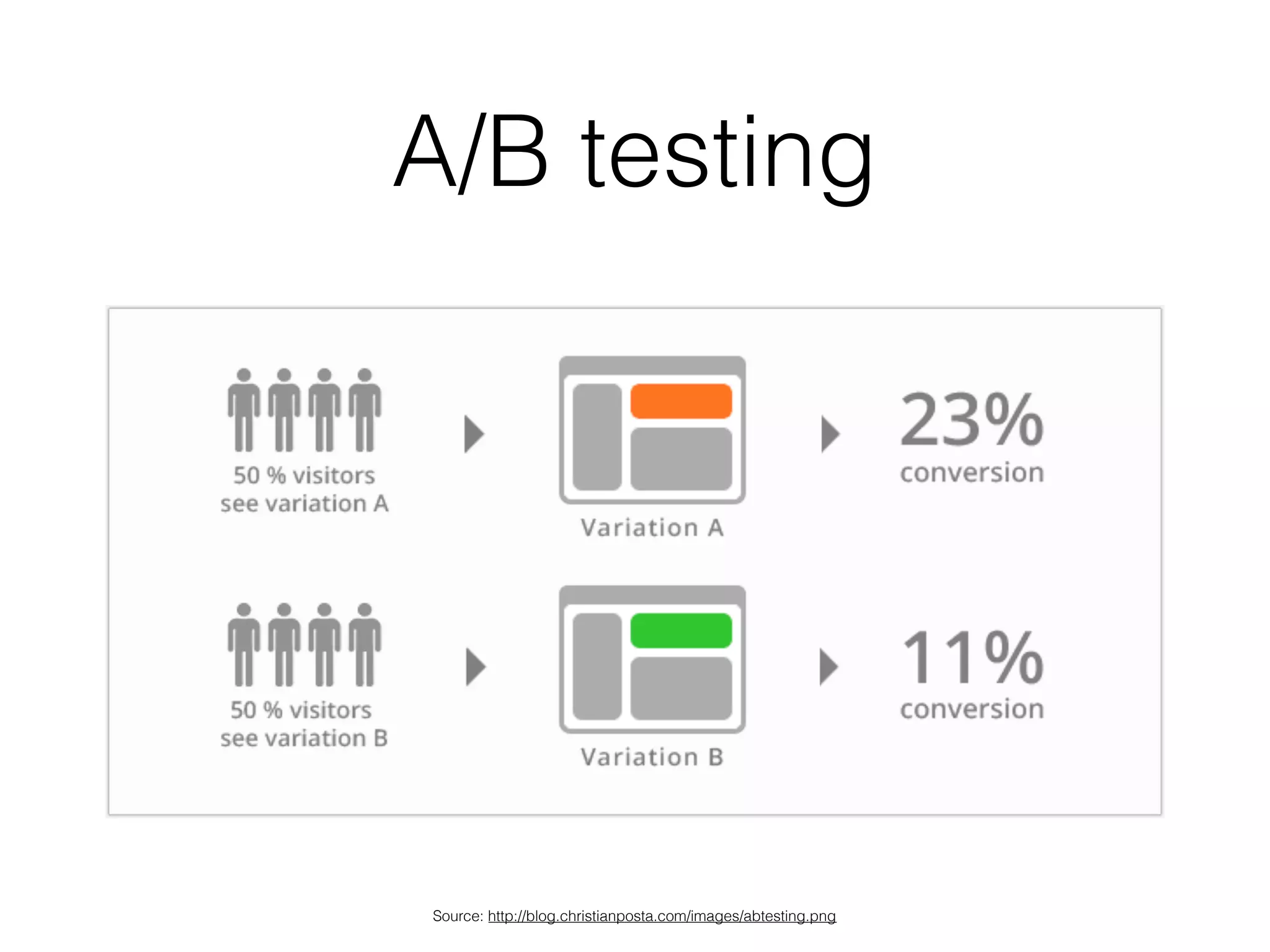 A/B testing

50 % visitors see variation A

Variation A

23% conversion

50 % visitors see variation B

Variation B

11% conversion

Source: http://blog.christianposta.com/images/abtesting.png